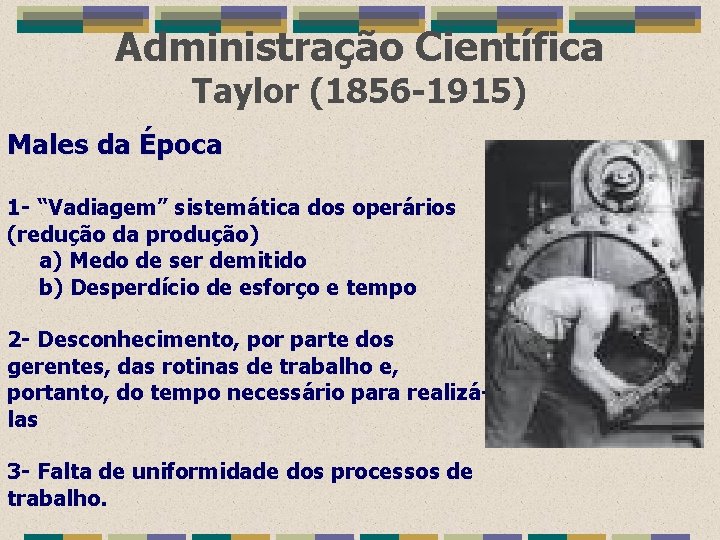 Administração Científica
Taylor (1856-1915)

Males da Época

1- “Vadiagem” sistemática dos operários (redução da produção)
a) Medo de ser demitido
b) Desperdício de esforço e tempo

2- Desconhecimento, por parte dos gerentes, das rotinas de trabalho e, portanto, do tempo necessário para realizá-las

3- Falta de uniformidade dos processos de trabalho.